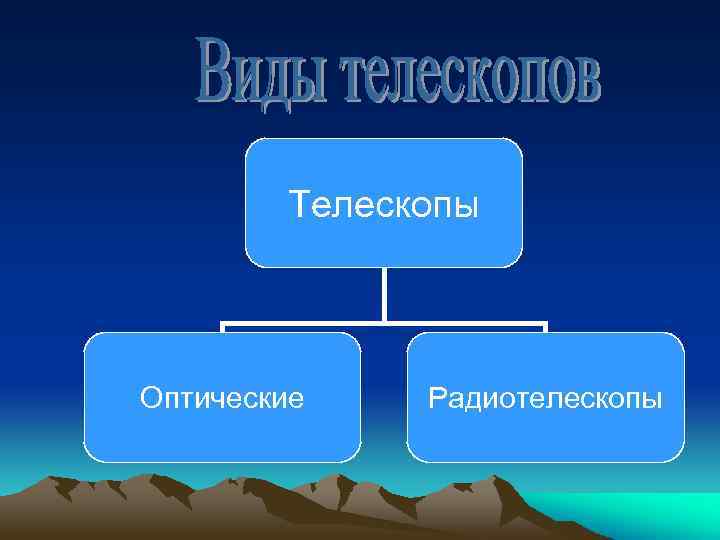 Виды телескопов

Телескопы

Оптические

Радиотелескопы